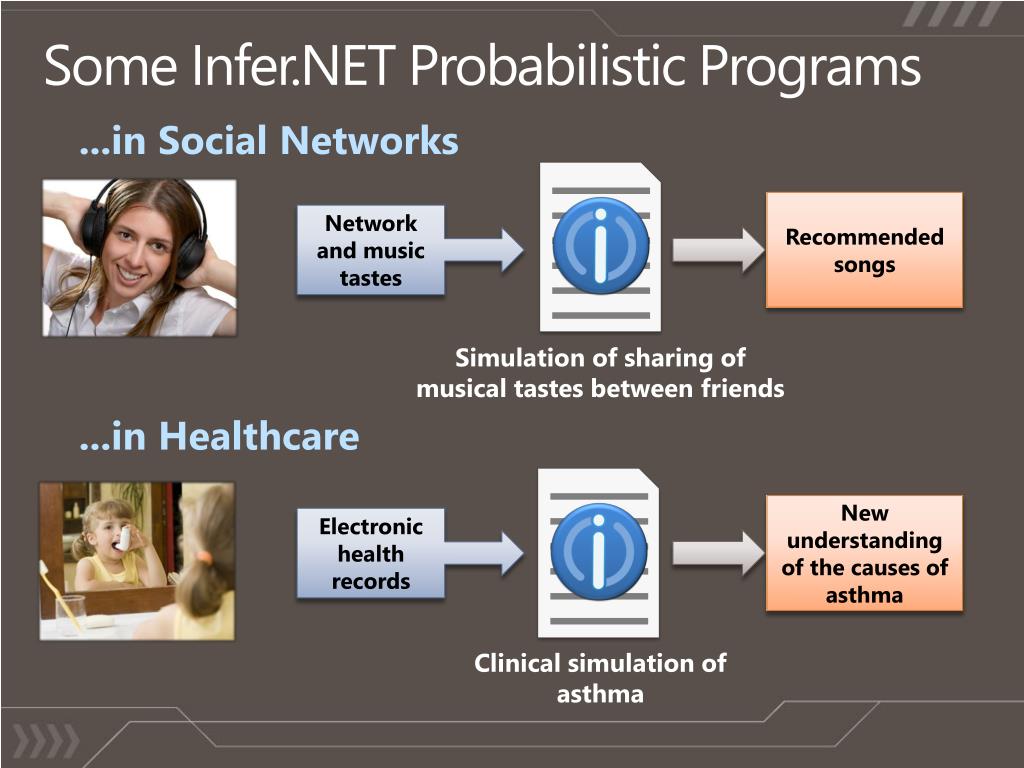 Some Infer.NET Probabilistic Programs

...in Social Networks

Network and music tastes

Recommended songs

Simulation of sharing of musical tastes between friends

...in Healthcare

Electronic health records

New understanding of the causes of asthma

Clinical simulation of asthma